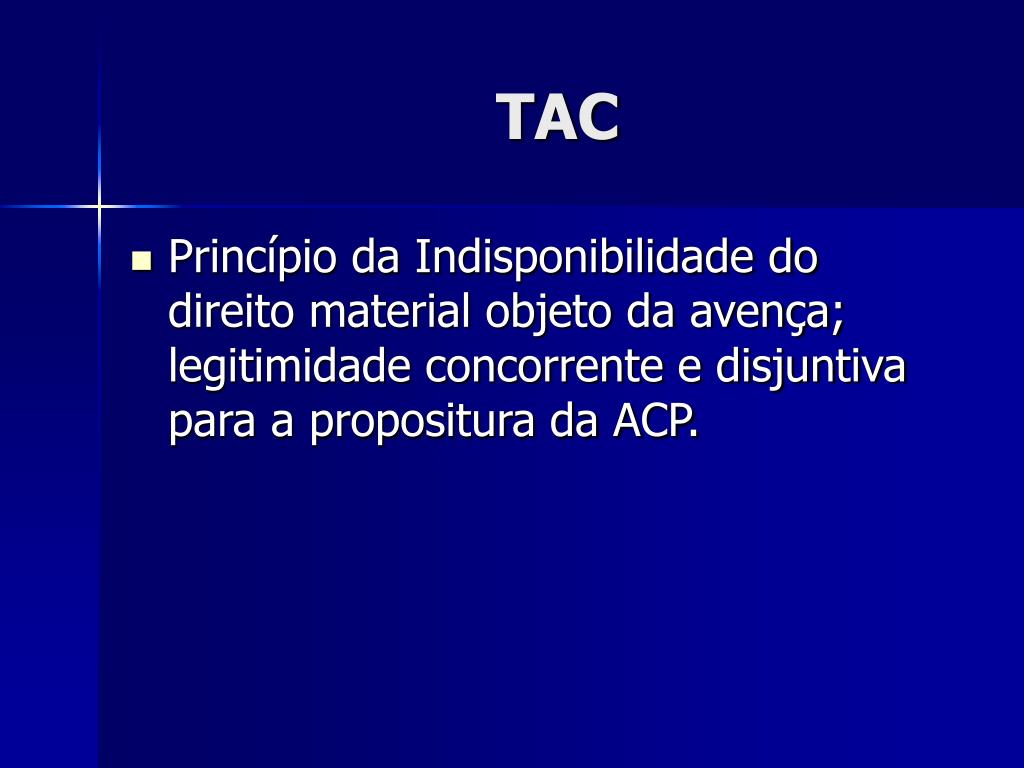 TAC

Princípio da Indisponibilidade do direito material objeto da avença; legitimidade concorrente e disjuntiva para a propositura da ACP.